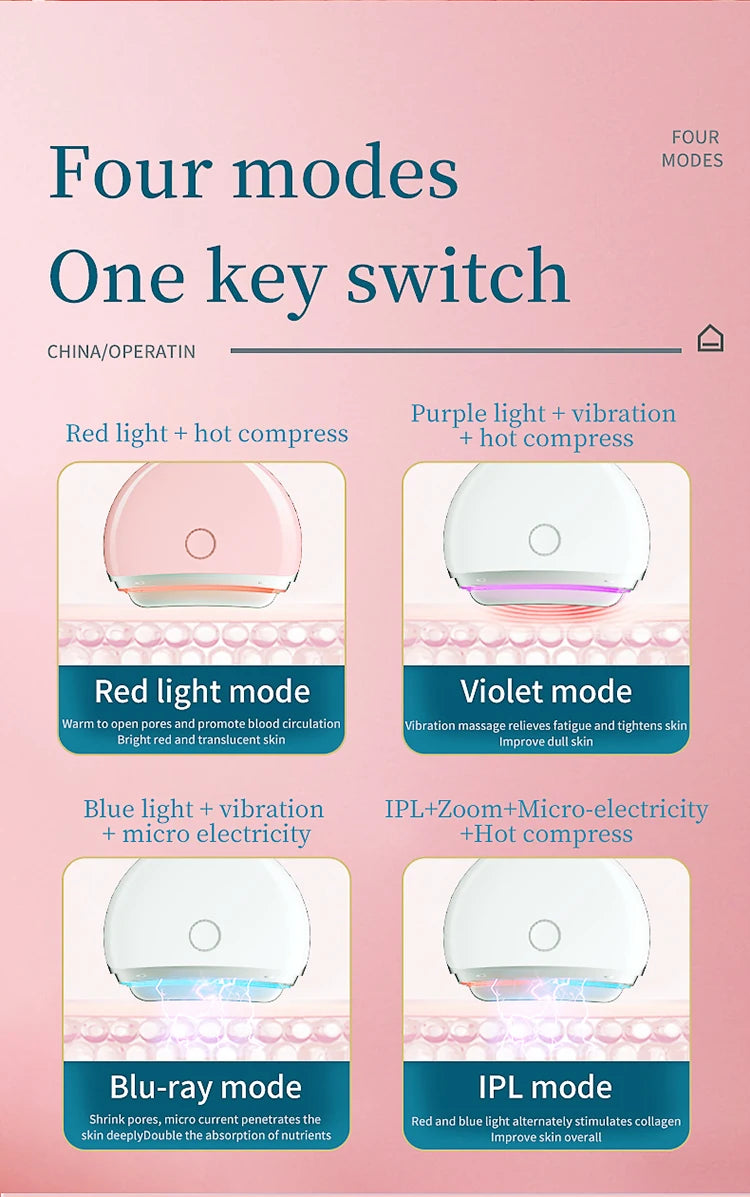 Four modes
One key switch

FOUR MODES

CHINA/OPERATIN

Red light + hot compress

Red light mode
Warm to open pores and promote blood circulation
Bright red and translucent skin

Purple light + vibration + hot compress

Violet mode
Vibration massage relieves fatigue and tightens skin
Improve dull skin

Blue light + vibration + micro electricity

Blu-ray mode
Shrink pores, micro current penetrates the skin deeplyDouble the absorption of nutrients

IPL+Zoom+Micro-electricity +Hot compress

IPL mode
Red and blue light alternately stimulates collagen
Improve skin overall